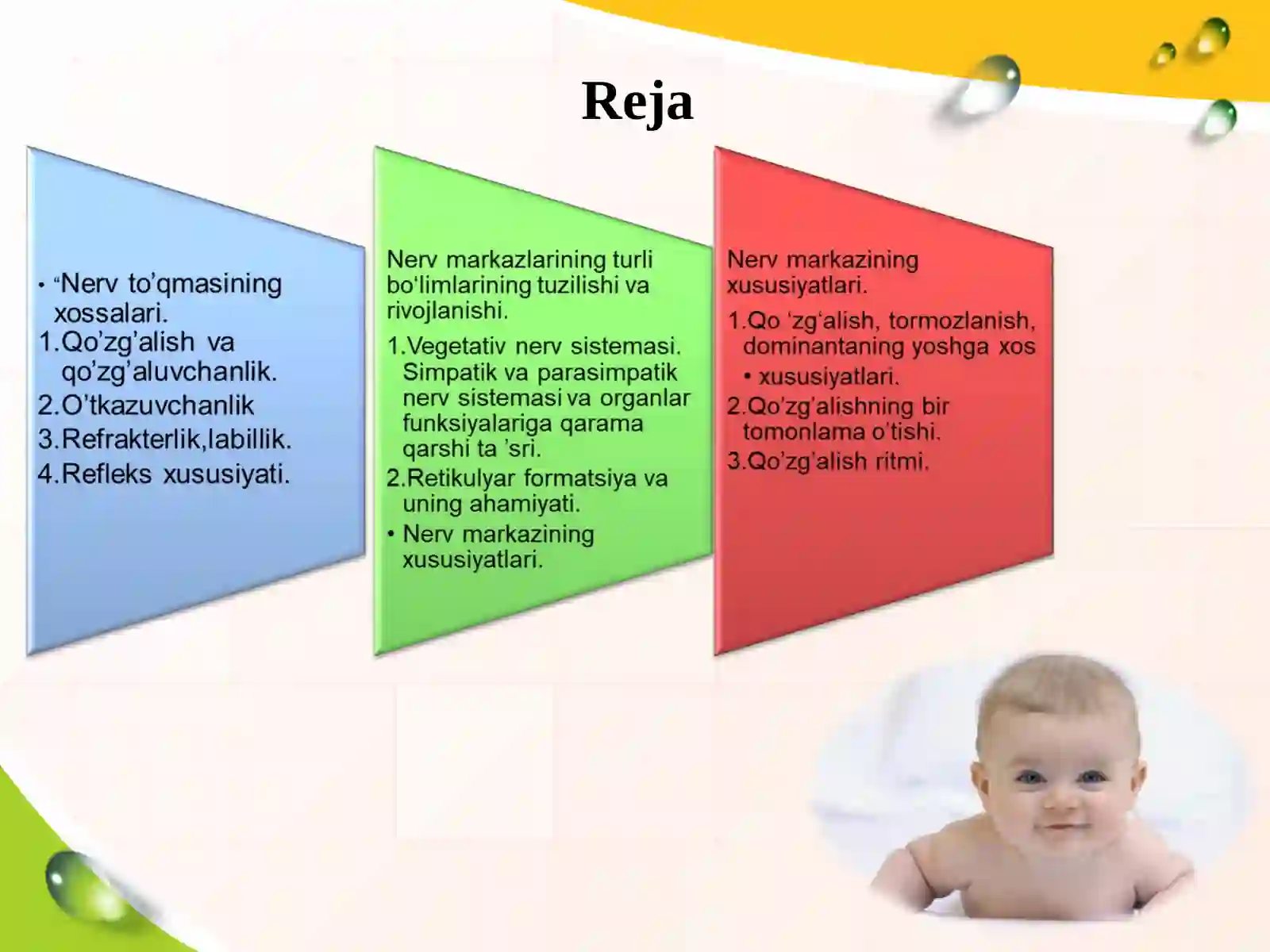 Reja

• “Nerv to’qmasining xossalari.
1.Qo’zg’alish va qo’zg’aluvchanlik.
2.O’tkazuvchanlik
3.Refrakterlik,labillik.
4.Refleks xususiyati.

Nerv markazlarining turli bo‘limlarining tuzilishi va rivojlanishi.
1.Vegetativ nerv sistemasi. Simpatik va parasimpatik nerv sistemasi va organlar funksiyalariga qarama qarshi ta ’sri.
2.Retikulyar formatsiya va uning ahamiyati.
• Nerv markazining xususiyatlari.

Nerv markazining xususiyatlari.
1.Qo ‘zg‘alish, tormozlanish, dominantaning yoshga xos
• xususiyatlari.
2.Qo’zg’alishning bir tomonlama o’tishi.
3.Qo’zg’alish ritmi.